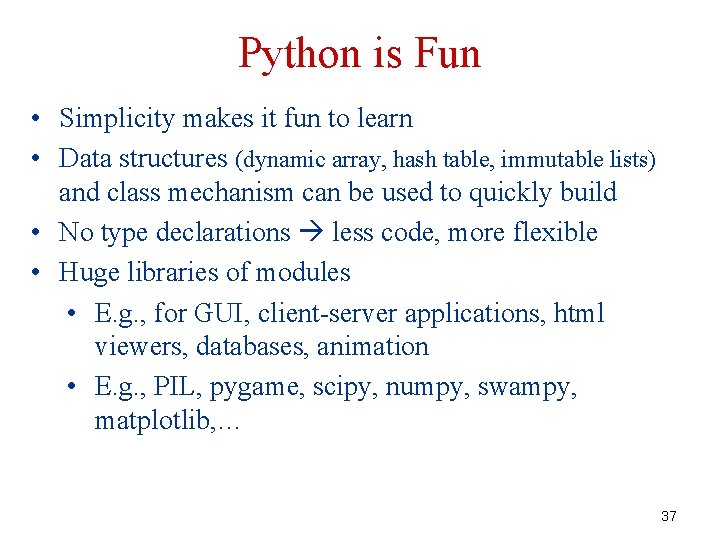 Python is Fun

• Simplicity makes it fun to learn
• Data structures (dynamic array, hash table, immutable lists) and class mechanism can be used to quickly build
• No type declarations → less code, more flexible
• Huge libraries of modules
  • E.g., for GUI, client-server applications, html viewers, databases, animation
  • E.g., PIL, pygame, scipy, numpy, swampy, matplotlib,…

37